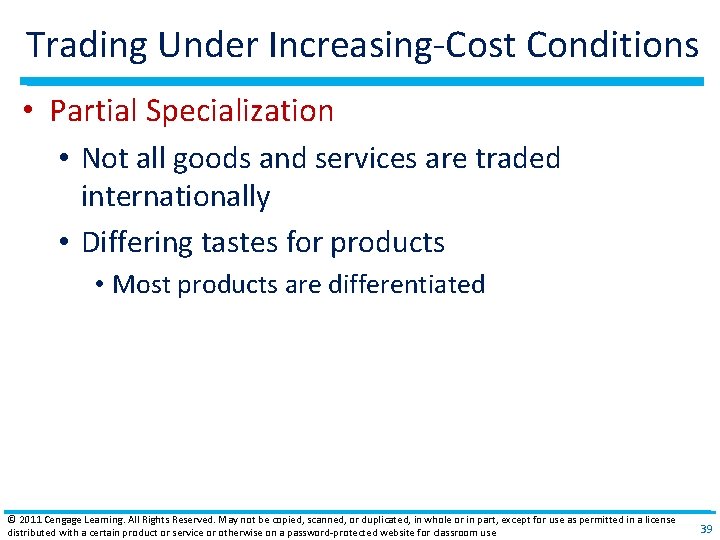 Trading Under Increasing-Cost Conditions

• Partial Specialization

• Not all goods and services are traded internationally

• Differing tastes for products

• Most products are differentiated

© 2011 Cengage Learning. All Rights Reserved. May not be copied, scanned, or duplicated, in whole or in part, except for use as permitted in a license distributed with a certain product or service or otherwise on a password-protected website for classroom use

39